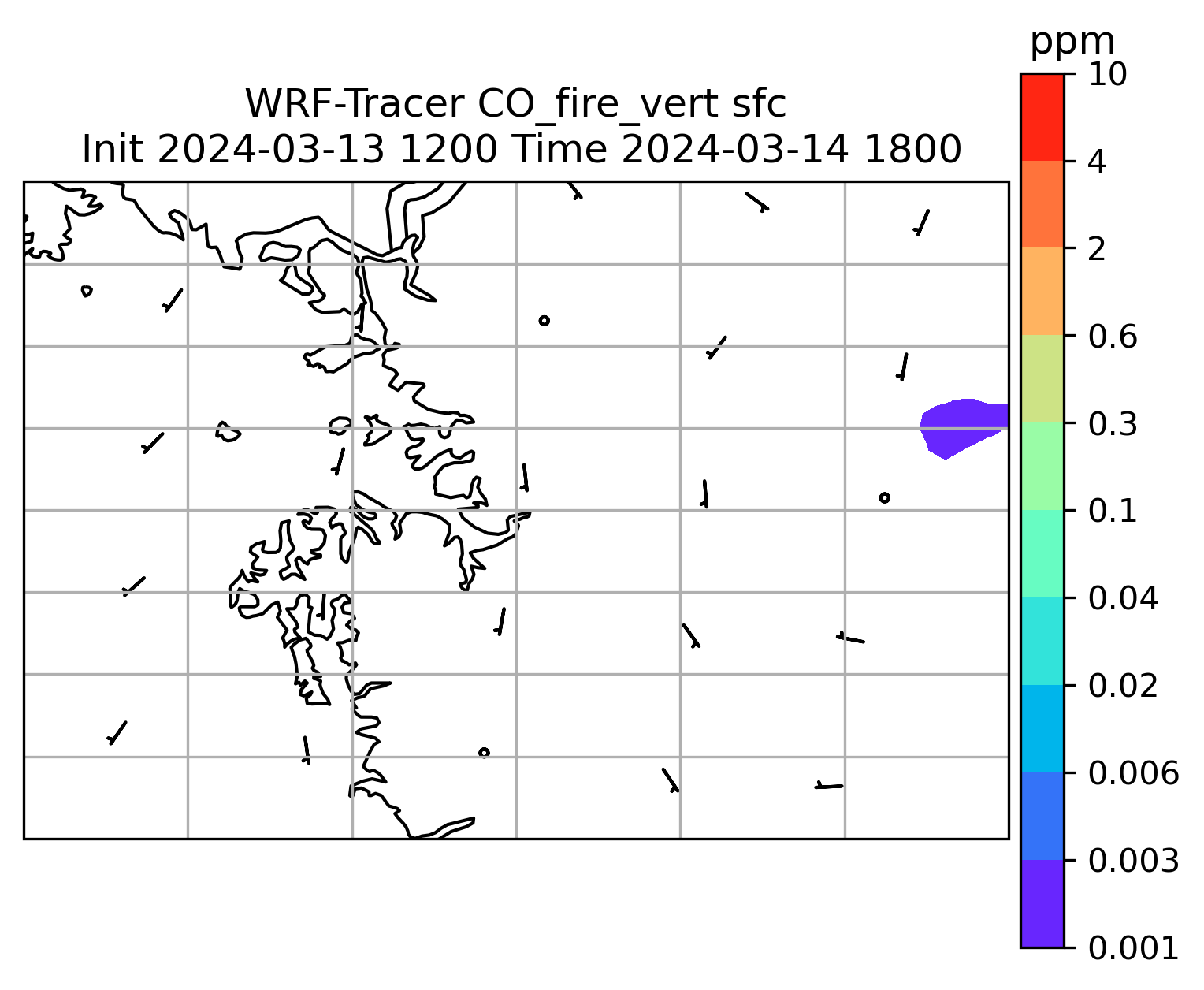 WRF-Tracer CO_fire_vert sfc
Init 2024-03-13 1200 Time 2024-03-14 1800

ppm
10
4
2
0.6
0.3
0.1
0.04
0.02
0.006
0.003
0.001